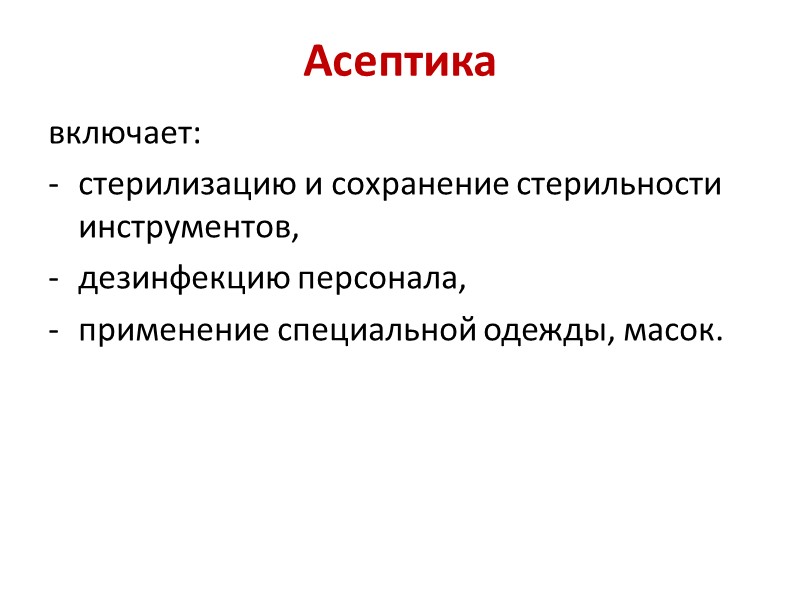 Асептика

включает:

- стерилизацию и сохранение стерильности инструментов,
- дезинфекцию персонала,
- применение специальной одежды, масок.